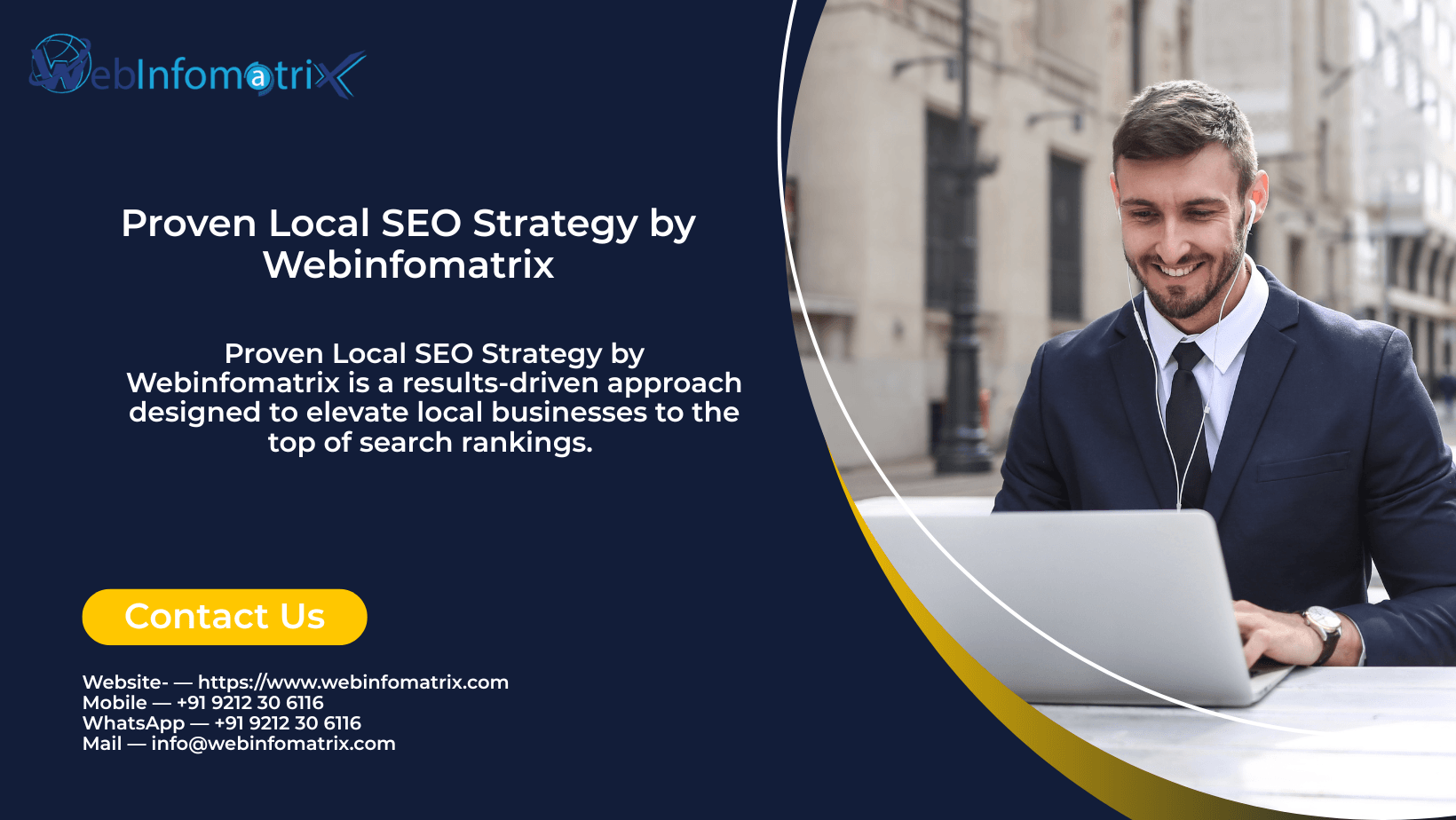 WebInfomatrix

Proven Local SEO Strategy by Webinfomatrix

Proven Local SEO Strategy by Webinfomatrix is a results-driven approach designed to elevate local businesses to the top of search rankings.

Contact Us

Website- — https://www.webinfomatrix.com
Mobile — +91 9212 30 6116
WhatsApp — +91 9212 30 6116
Mail — info@webinfomatrix.com